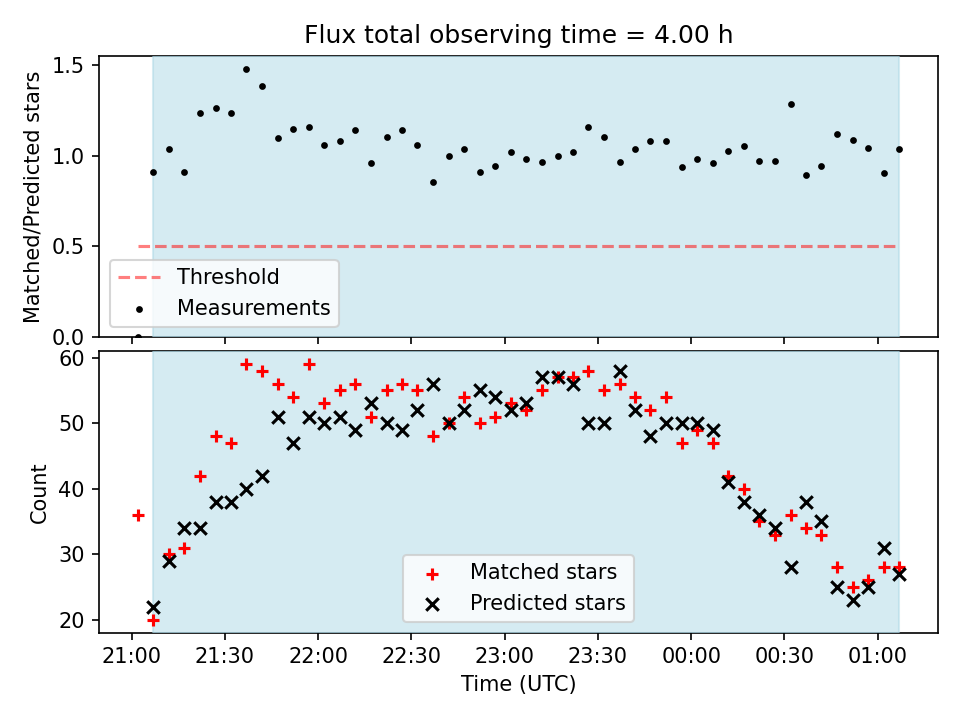 Flux total observing time = 4.00 h

Matched/Predicted stars

1.5
1.0
0.5
0.0

Threshold
Measurements

Count

60
50
40
30
20

Matched stars
Predicted stars

21:00
21:30
22:00
22:30
23:00
23:30
00:00
00:30
01:00

Time (UTC)